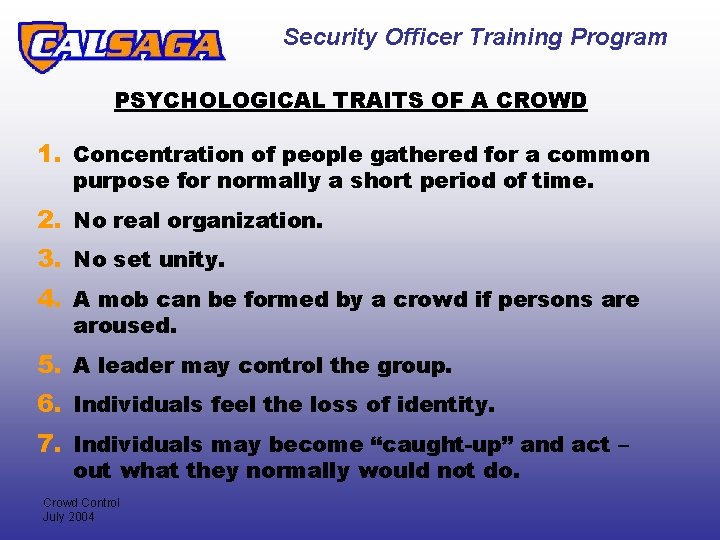 CALSAGA

Security Officer Training Program

PSYCHOLOGICAL TRAITS OF A CROWD

1. Concentration of people gathered for a common purpose for normally a short period of time.

2. No real organization.

3. No set unity.

4. A mob can be formed by a crowd if persons are aroused.

5. A leader may control the group.

6. Individuals feel the loss of identity.

7. Individuals may become “caught-up” and act – out what they normally would not do.

Crowd Control
July 2004